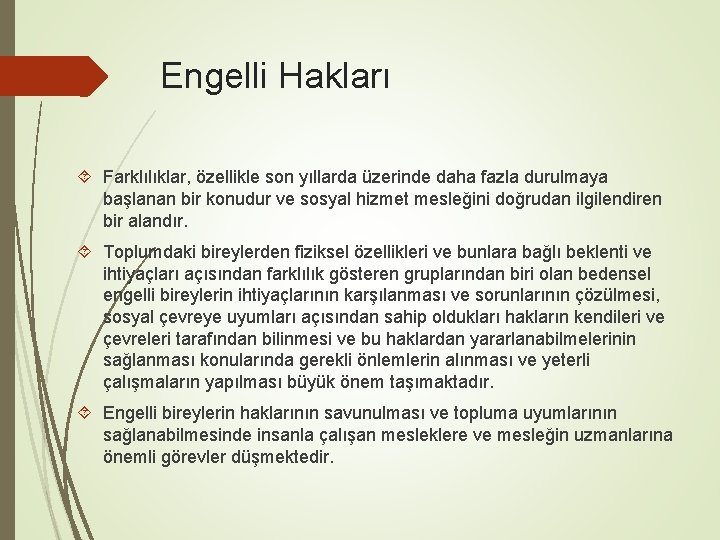 Engelli Hakları

Farklılıklar, özellikle son yıllarda üzerinde daha fazla durulmaya başlanan bir konudur ve sosyal hizmet mesleğini doğrudan ilgilendiren bir alandır.

Toplumdaki bireylerden fiziksel özellikleri ve bunlara bağlı beklenti ve ihtiyaçları açısından farklılık gösteren gruplarından biri olan bedensel engelli bireylerin ihtiyaçlarının karşılanması ve sorunlarının çözülmesi, sosyal çevreye uyumları açısından sahip oldukları hakların kendileri ve çevreleri tarafından bilinmesi ve bu haklardan yararlanabilmelerinin sağlanması konularında gerekli önlemlerin alınması ve yeterli çalışmaların yapılması büyük önem taşımaktadır.

Engelli bireylerin haklarının savunulması ve topluma uyumlarının sağlanabilmesinde insanla çalışan mesleklere ve mesleğin uzmanlarına önemli görevler düşmektedir.